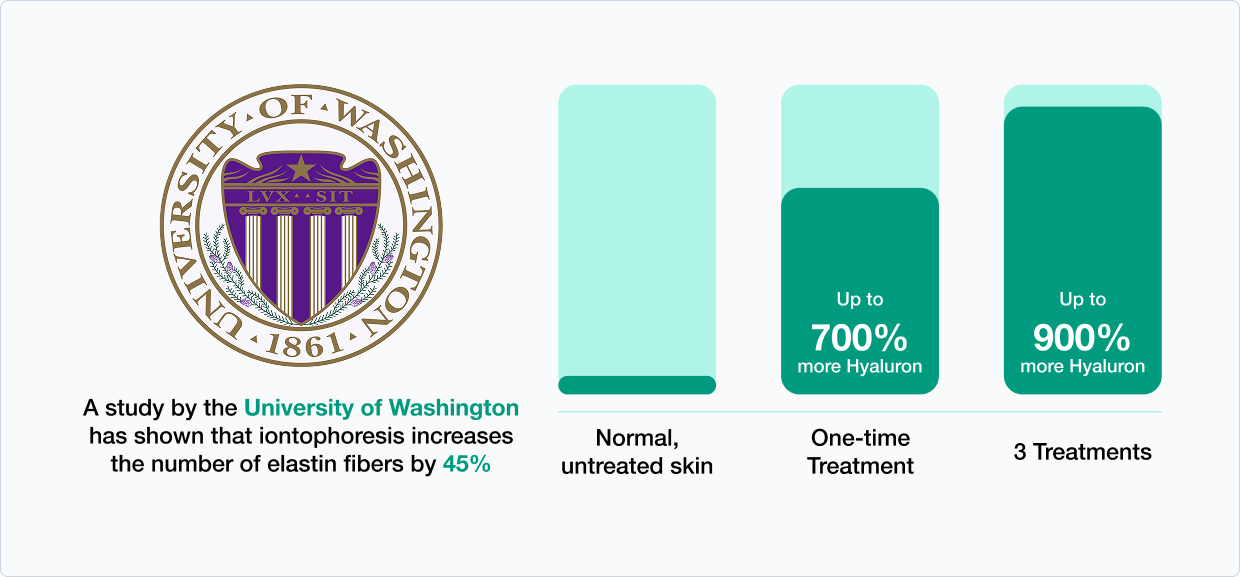 UNIVERSITY OF WASHINGTON
LVX SIT
1861

A study by the University of Washington has shown that iontophoresis increases the number of elastin fibers by 45%

Up to
700%
more Hyaluron

Up to
900%
more Hyaluron

Normal, untreated skin

One-time Treatment

3 Treatments